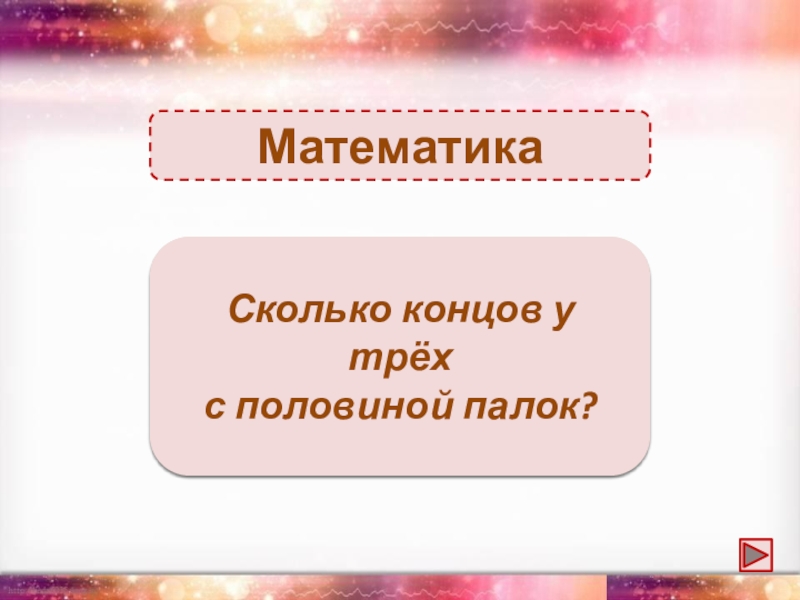 Математика

Сколько концов у трёх с половиной палок?